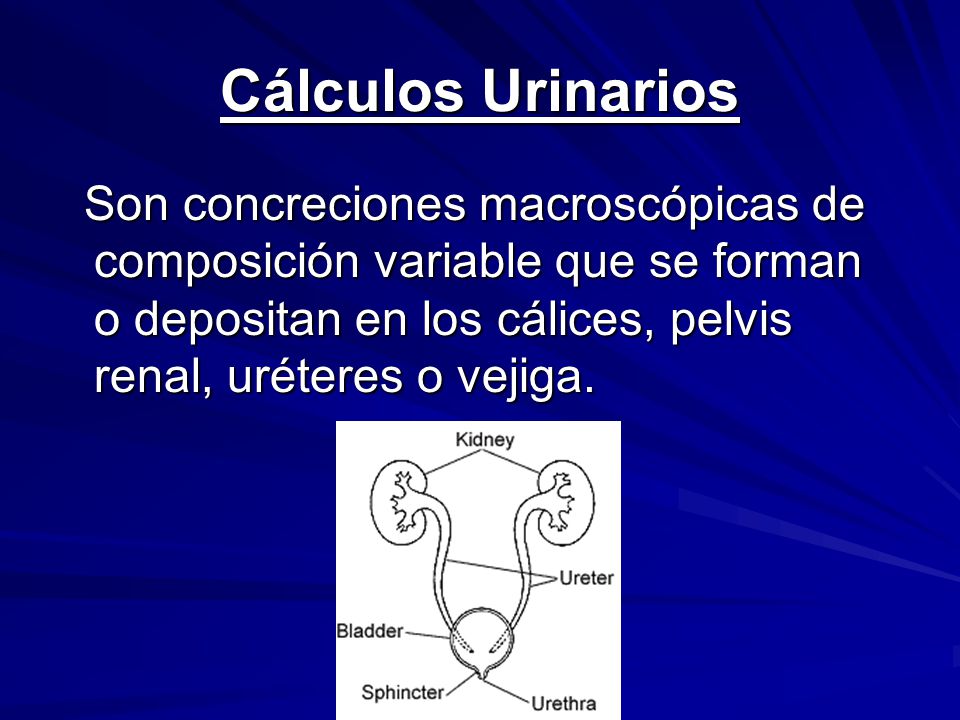 Cálculos Urinarios

Son concreciones macroscópicas de composición variable que se forman o depositan en los cálices, pelvis renal, uréteres o vejiga.

Kidney
Ureter
Bladder
Sphincter
Urethra